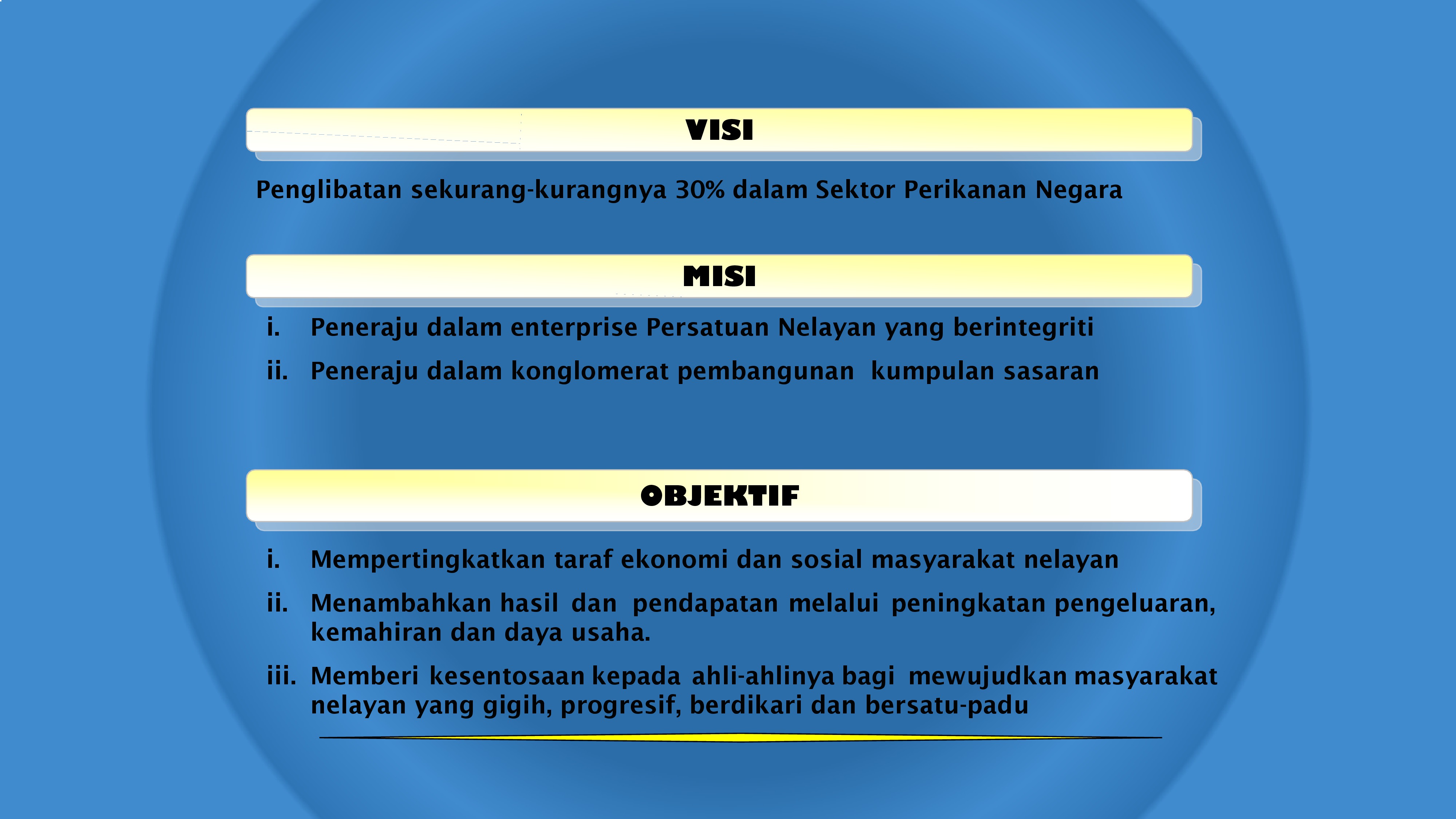 VISI

Penglibatan sekurang-kurangnya 30% dalam Sektor Perikanan Negara

MISI

i. Peneraju dalam enterprise Persatuan Nelayan yang berintegriti

ii. Peneraju dalam konglomerat pembangunan kumpulan sasaran

OBJEKTIF

i. Mempertingkatkan taraf ekonomi dan sosial masyarakat nelayan

ii. Menambahkan hasil dan pendapatan melalui peningkatan pengeluaran, kemahiran dan daya usaha.

iii. Memberi kesentosaan kepada ahli-ahlinya bagi mewujudkan masyarakat nelayan yang gigih, progresif, berdikari dan bersatu-padu